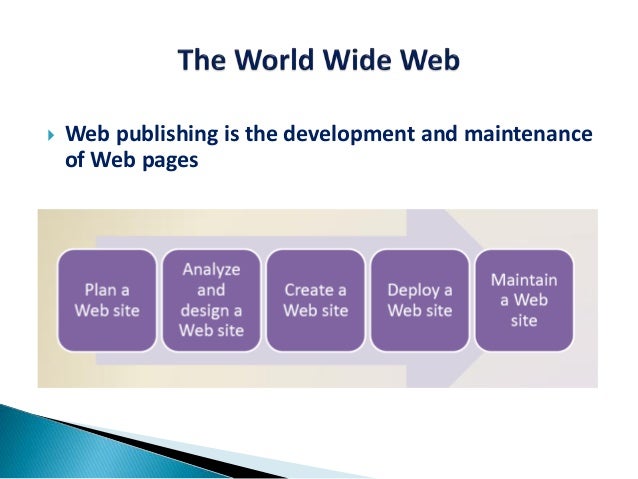 The World Wide Web

Web publishing is the development and maintenance of Web pages

Plan a Web site

Analyze and design a Web site

Create a Web site

Deploy a Web site

Maintain a Web site